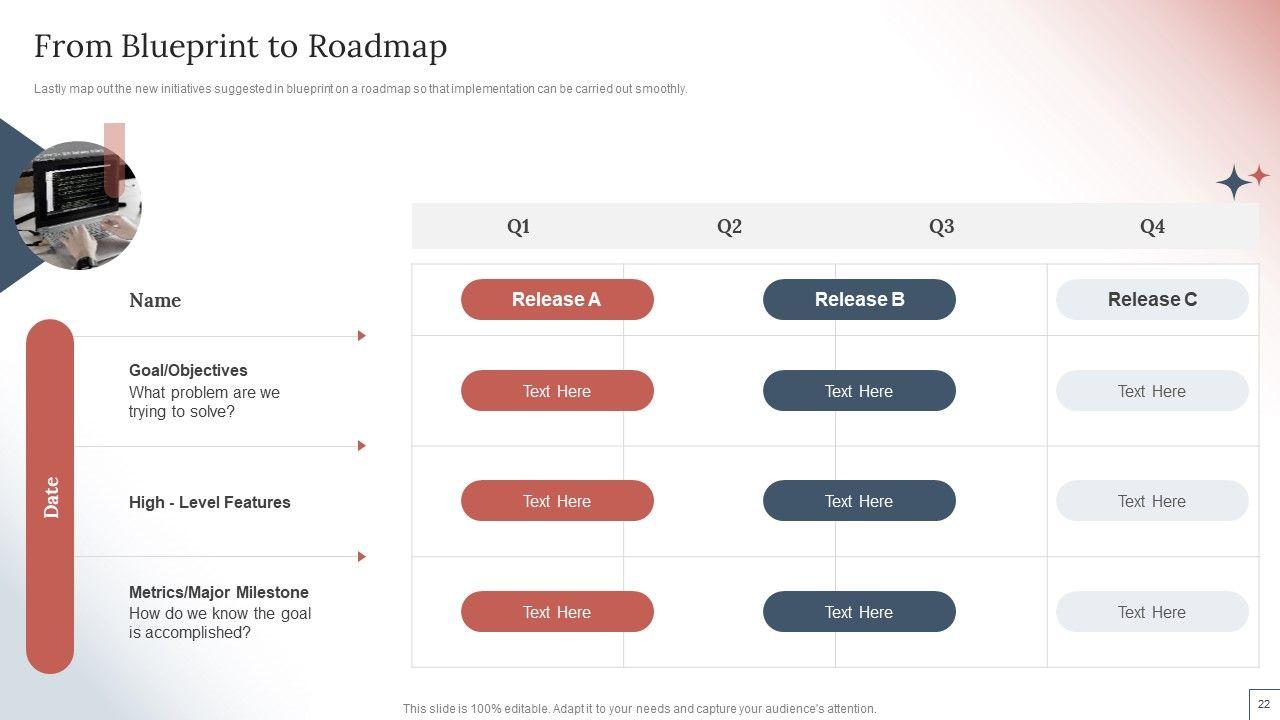 From Blueprint to Roadmap

Lastly map out the new initiatives suggested in blueprint on a roadmap so that implementation can be carried out smoothly.

Date

| | Q1 | Q2 | Q3 | Q4 |
|---|---|---|---|---|
| Name | Release A | | Release B | Release C |
| Goal/Objectives What problem are we trying to solve? | Text Here | | Text Here | Text Here |
| High - Level Features | Text Here | | Text Here | Text Here |
| Metrics/Major Milestone How do we know the goal is accomplished? | Text Here | | Text Here | Text Here |

This slide is 100% editable. Adapt it to your needs and capture your audience's attention.

22